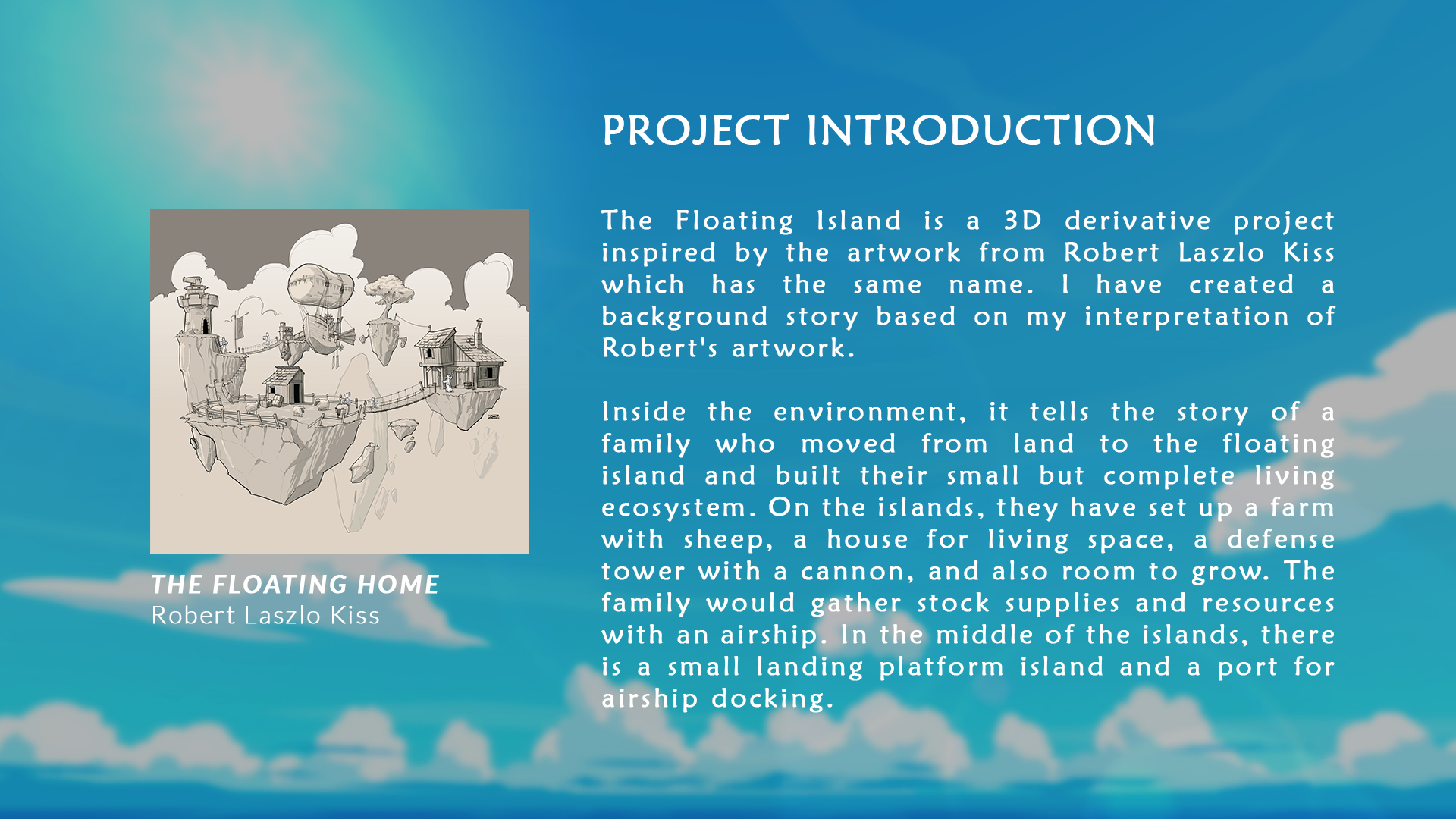 PROJECT INTRODUCTION

THE FLOATING HOME
Robert Laszlo Kiss

The Floating Island is a 3D derivative project inspired by the artwork from Robert Laszlo Kiss which has the same name. I have created a background story based on my interpretation of Robert's artwork.

Inside the environment, it tells the story of a family who moved from land to the floating island and built their small but complete living ecosystem. On the islands, they have set up a farm with sheep, a house for living space, a defense tower with a cannon, and also room to grow. The family would gather stock supplies and resources with an airship. In the middle of the islands, there is a small landing platform island and a port for airship docking.